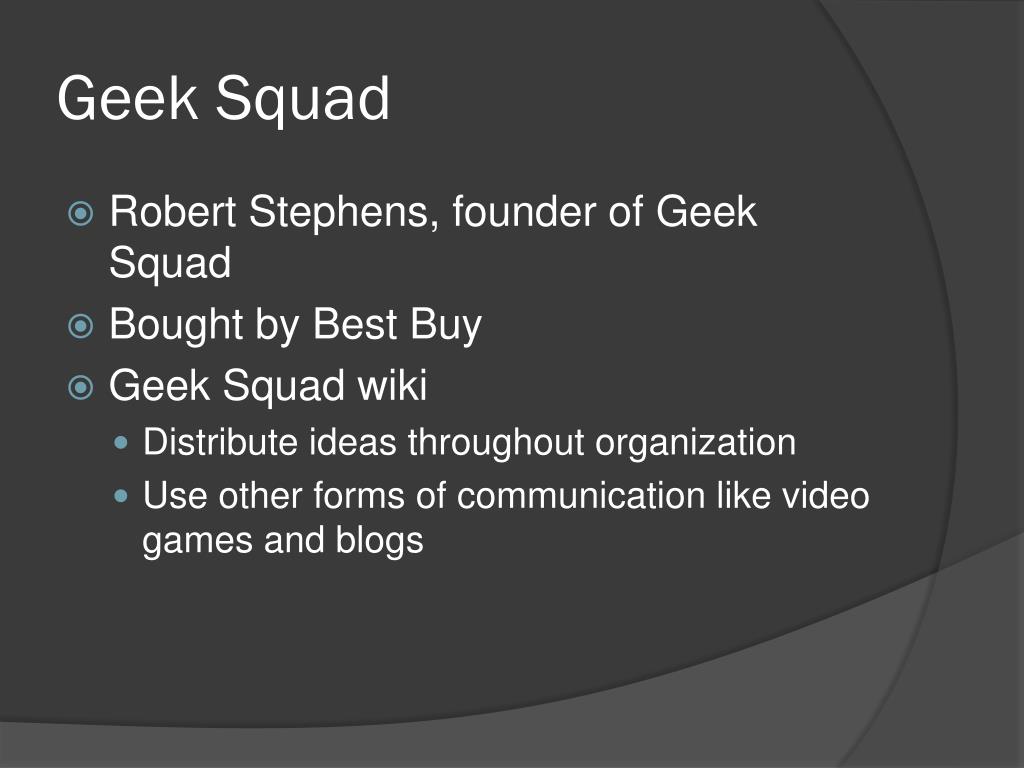 Geek Squad

Robert Stephens, founder of Geek Squad

Bought by Best Buy

Geek Squad wiki

Distribute ideas throughout organization

Use other forms of communication like video games and blogs